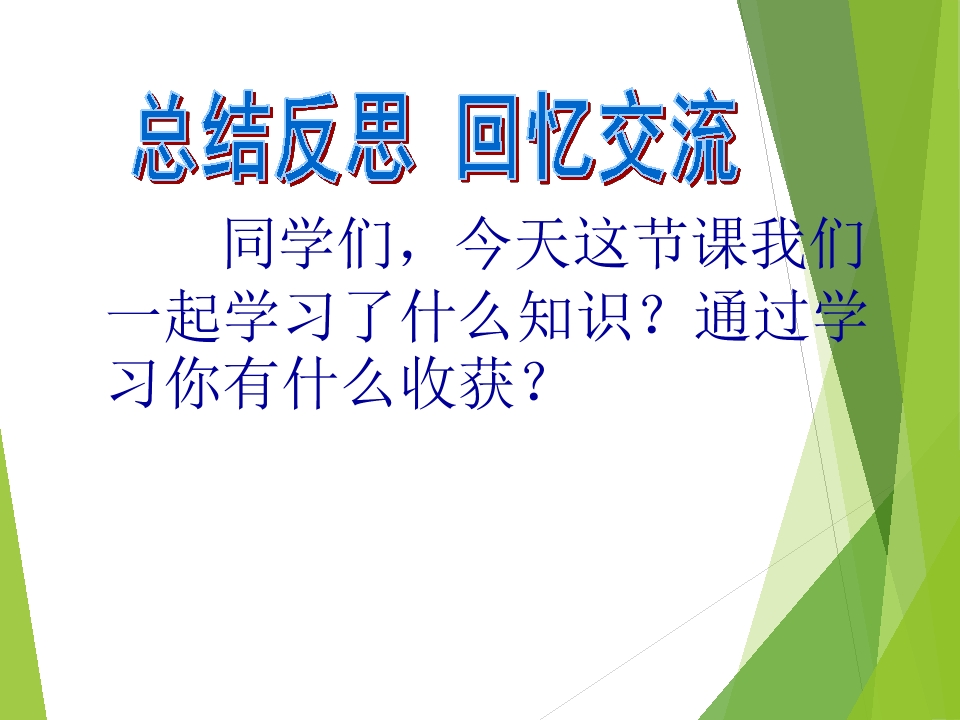 总结反思 回忆交流

同学们，今天这节课我们一起学习了什么知识？通过学习你有什么收获？